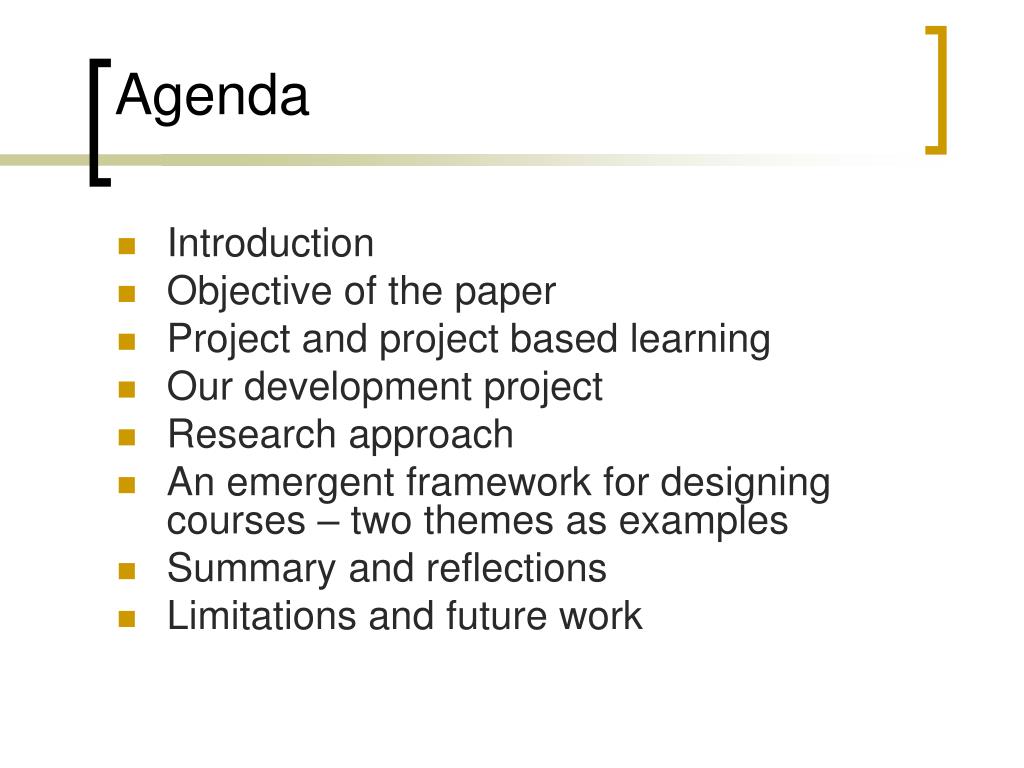 Agenda

- Introduction
- Objective of the paper
- Project and project based learning
- Our development project
- Research approach
- An emergent framework for designing courses – two themes as examples
- Summary and reflections
- Limitations and future work